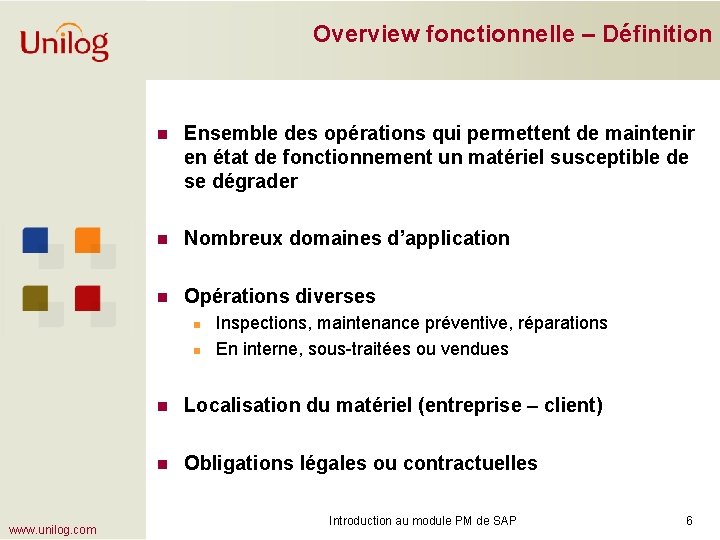 Unilog

Overview fonctionnelle – Définition

Ensemble des opérations qui permettent de maintenir en état de fonctionnement un matériel susceptible de se dégrader

Nombreux domaines d'application

Opérations diverses

Inspections, maintenance préventive, réparations

En interne, sous-traitées ou vendues

Localisation du matériel (entreprise – client)

Obligations légales ou contractuelles

www.unilog.com

Introduction au module PM de SAP

6